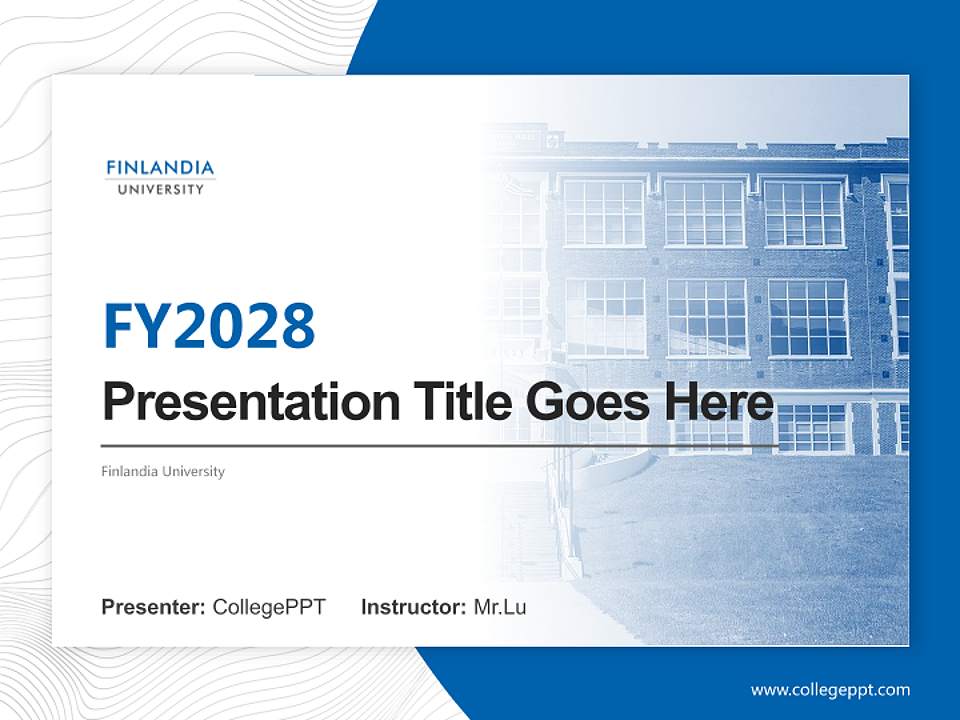 FINLANDIA
UNIVERSITY

FY2028

Presentation Title Goes Here

Finlandia University

Presenter: CollegePPT Instructor: Mr.Lu

www.collegeppt.com